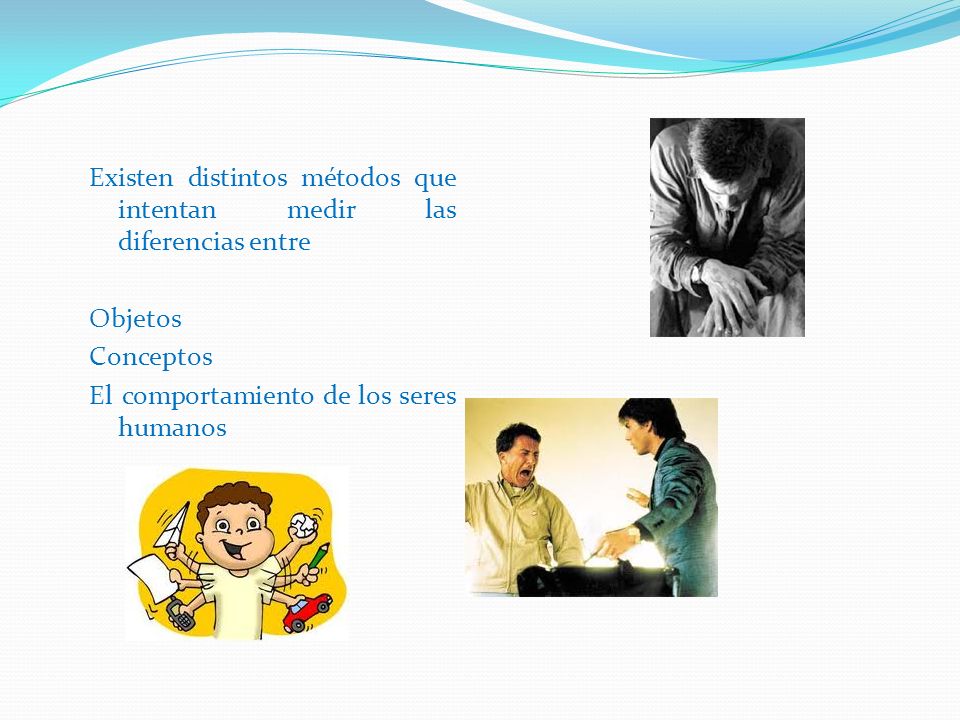 Existen distintos métodos que intentan medir las diferencias entre

Objetos
Conceptos
El comportamiento de los seres humanos